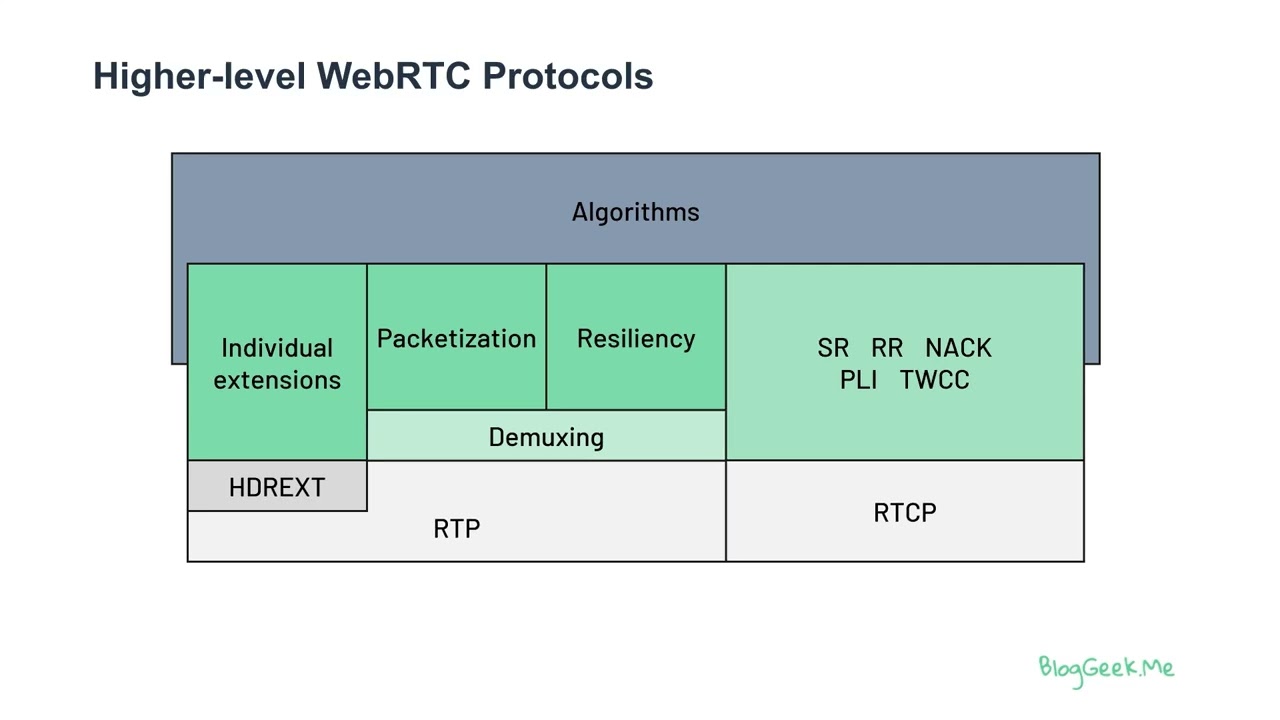 Higher-level WebRTC Protocols

Algorithms

Individual extensions

Packetization

Resiliency

SR RR NACK
PLI TWCC

Demuxing

HDREXT

RTP

RTCP

BlogGeek.Me